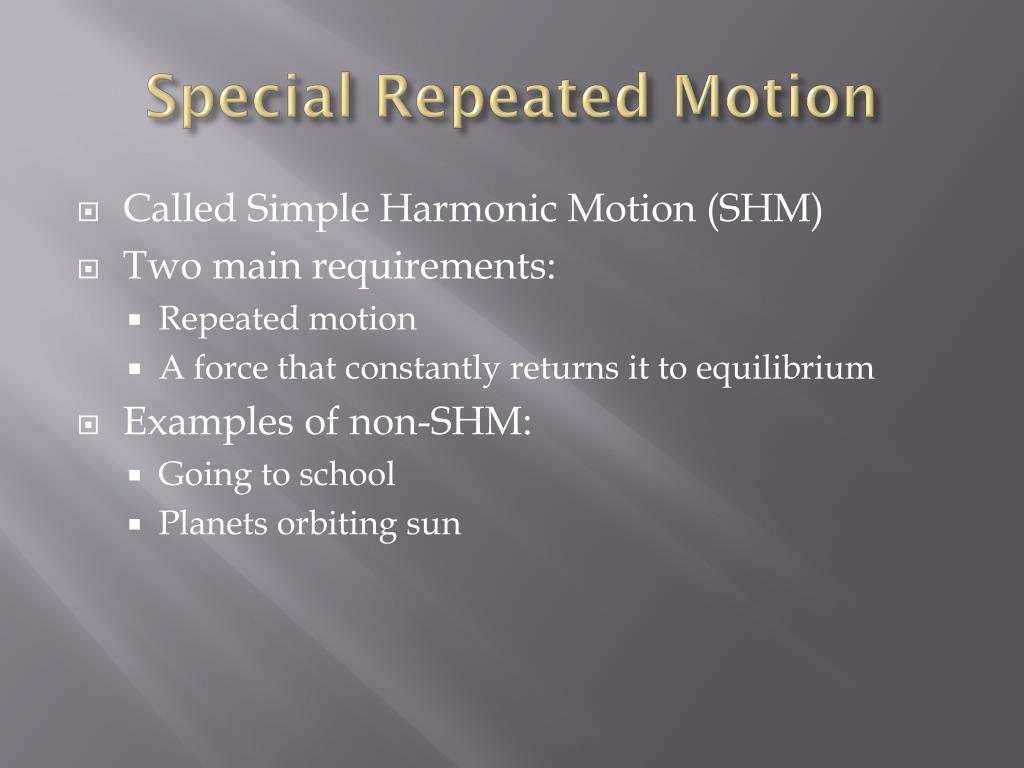 Special Repeated Motion

Called Simple Harmonic Motion (SHM)
Two main requirements:
Repeated motion
A force that constantly returns it to equilibrium
Examples of non-SHM:
Going to school
Planets orbiting sun